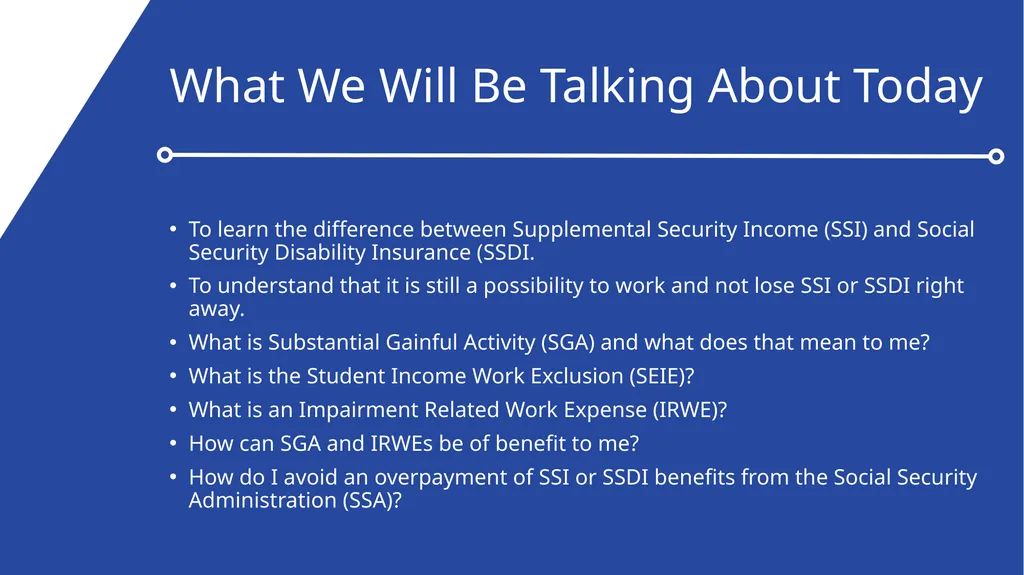 What We Will Be Talking About Today

• To learn the difference between Supplemental Security Income (SSI) and Social Security Disability Insurance (SSDI.
• To understand that it is still a possibility to work and not lose SSI or SSDI right away.
• What is Substantial Gainful Activity (SGA) and what does that mean to me?
• What is the Student Income Work Exclusion (SEIE)?
• What is an Impairment Related Work Expense (IRWE)?
• How can SGA and IRWEs be of benefit to me?
• How do I avoid an overpayment of SSI or SSDI benefits from the Social Security Administration (SSA)?